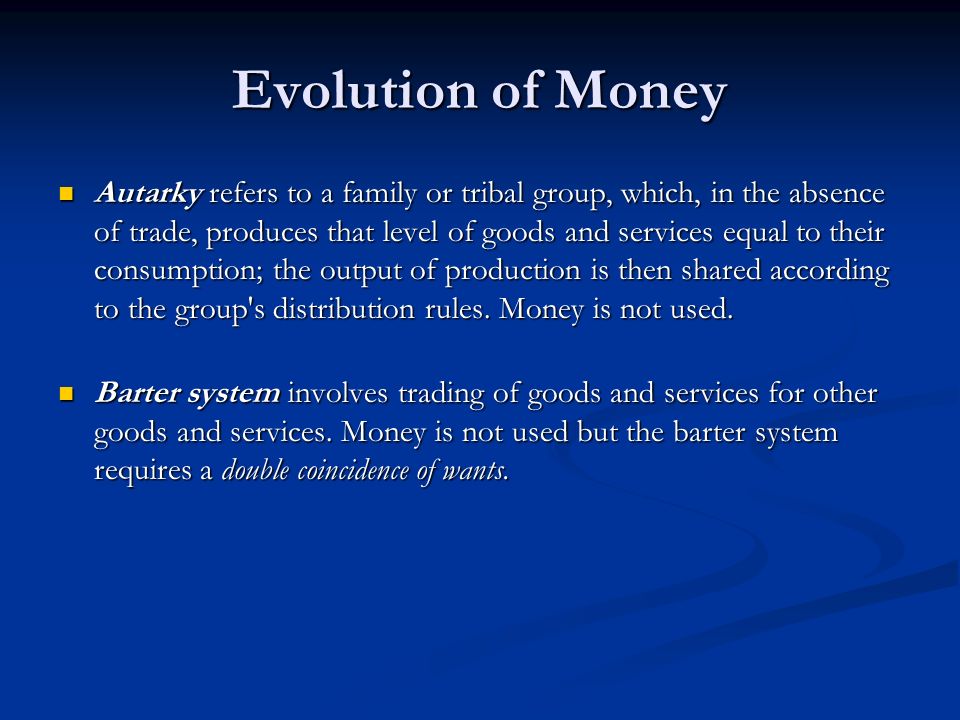 Evolution of Money

Autarky refers to a family or tribal group, which, in the absence of trade, produces that level of goods and services equal to their consumption; the output of production is then shared according to the group's distribution rules. Money is not used.

Barter system involves trading of goods and services for other goods and services. Money is not used but the barter system requires a double coincidence of wants.